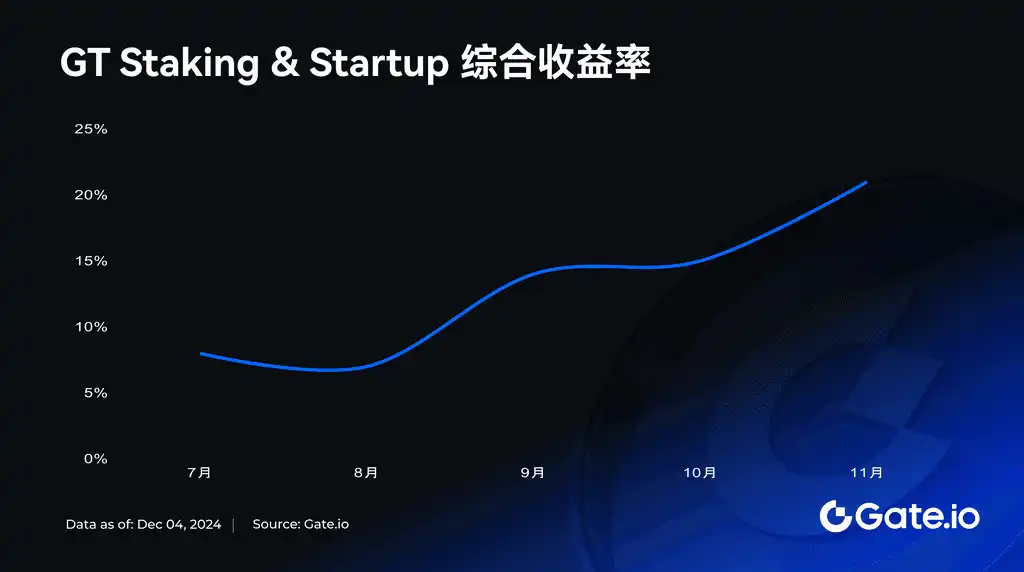 GT Staking & Startup 综合收益率

25%
20%
15%
10%
5%
0%

7月
8月
9月
10月
11月

Data as of: Dec 04, 2024 | Source: Gate.io

Gate.io